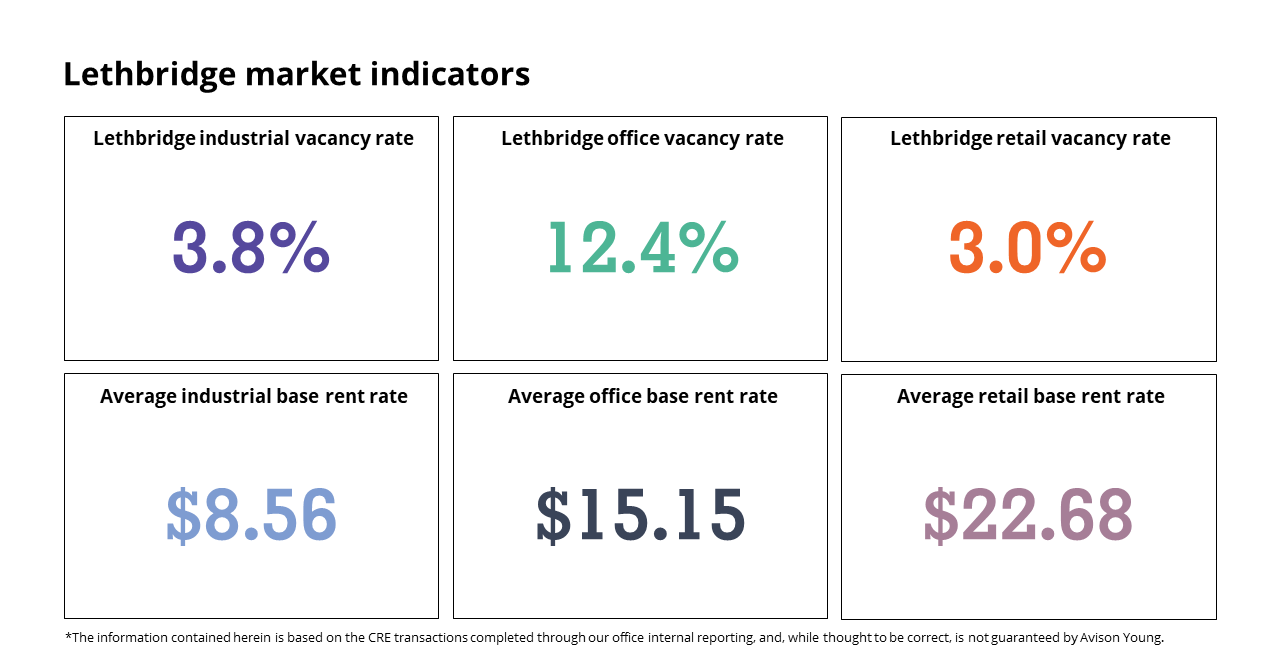 Lethbridge market indicators

Lethbridge industrial vacancy rate

3.8%

Lethbridge office vacancy rate

12.4%

Lethbridge retail vacancy rate

3.0%

Average industrial base rent rate

$8.56

Average office base rent rate

$15.15

Average retail base rent rate

$22.68

*The information contained herein is based on the CRE transactions completed through our office internal reporting, and, while thought to be correct, is not guaranteed by Avison Young.